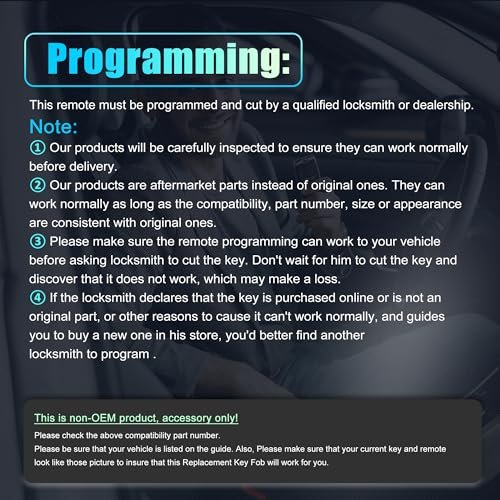 Programming:

This remote must be programmed and cut by a qualified locksmith or dealership.

Note:

① Our products will be carefully inspected to ensure they can work normally before delivery.
② Our products are aftermarket parts instead of original ones. They can work normally as long as the compatibility, part number, size or appearance are consistent with original ones.
③ Please make sure the remote programming can work to your vehicle before asking locksmith to cut the key. Don't wait for him to cut the key and discover that it does not work, which may make a loss.
④ If the locksmith declares that the key is purchased online or is not an original part, or other reasons to cause it can't work normally, and guides you to buy a new one in his store, you'd better find another locksmith to program .

This is non-OEM product, accessory only!

Please check the above compatibility part number.
Please be sure that your vehicle is listed on the guide. Also, Please make sure that your current key and remote look like those picture to insure that this Replacement Key Fob will work for you.